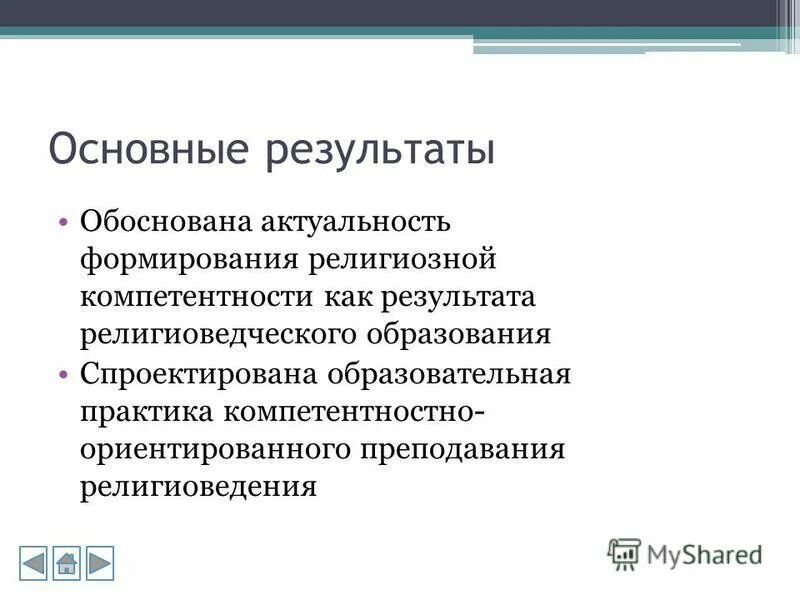 Основные результаты

• Обоснована актуальность формирования религиозной компетентности как результата религиоведческого образования

• Спроектирована образовательная практика компетентностно-ориентированного преподавания религиоведения

MyShared